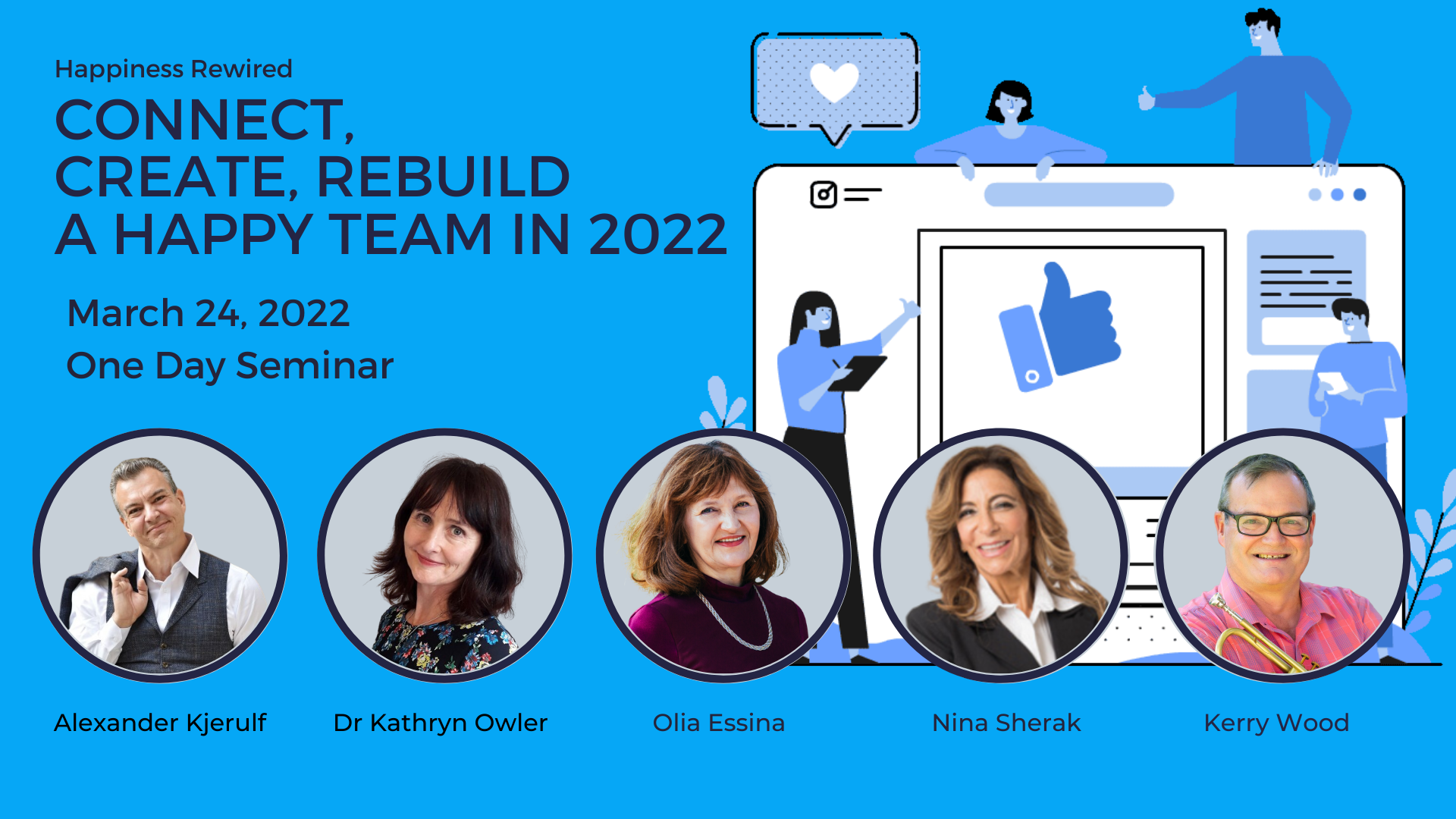 Happiness Rewired

CONNECT, CREATE, REBUILD A HAPPY TEAM IN 2022

March 24, 2022

One Day Seminar

Alexander Kjerulf

Dr Kathryn Owler

Olia Essina

Nina Sherak

Kerry Wood